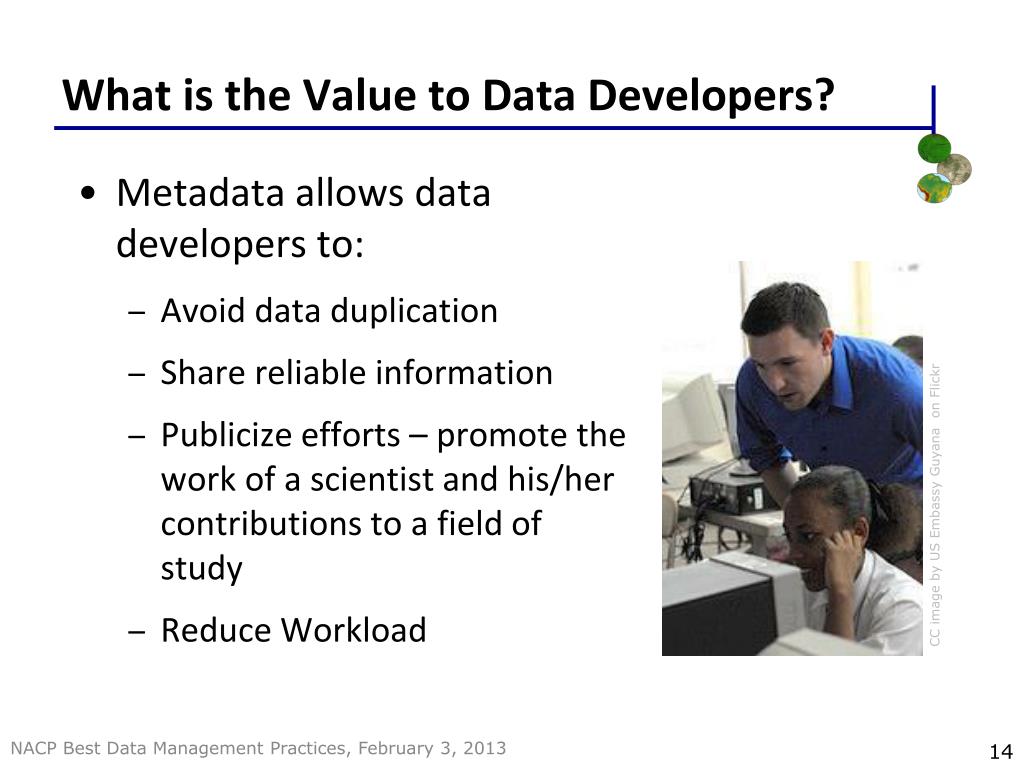 What is the Value to Data Developers?

• Metadata allows data developers to:

– Avoid data duplication

– Share reliable information

– Publicize efforts – promote the work of a scientist and his/her contributions to a field of study

– Reduce Workload

CC image by US Embassy Guyana on Flickr

NACP Best Data Management Practices, February 3, 2013

14